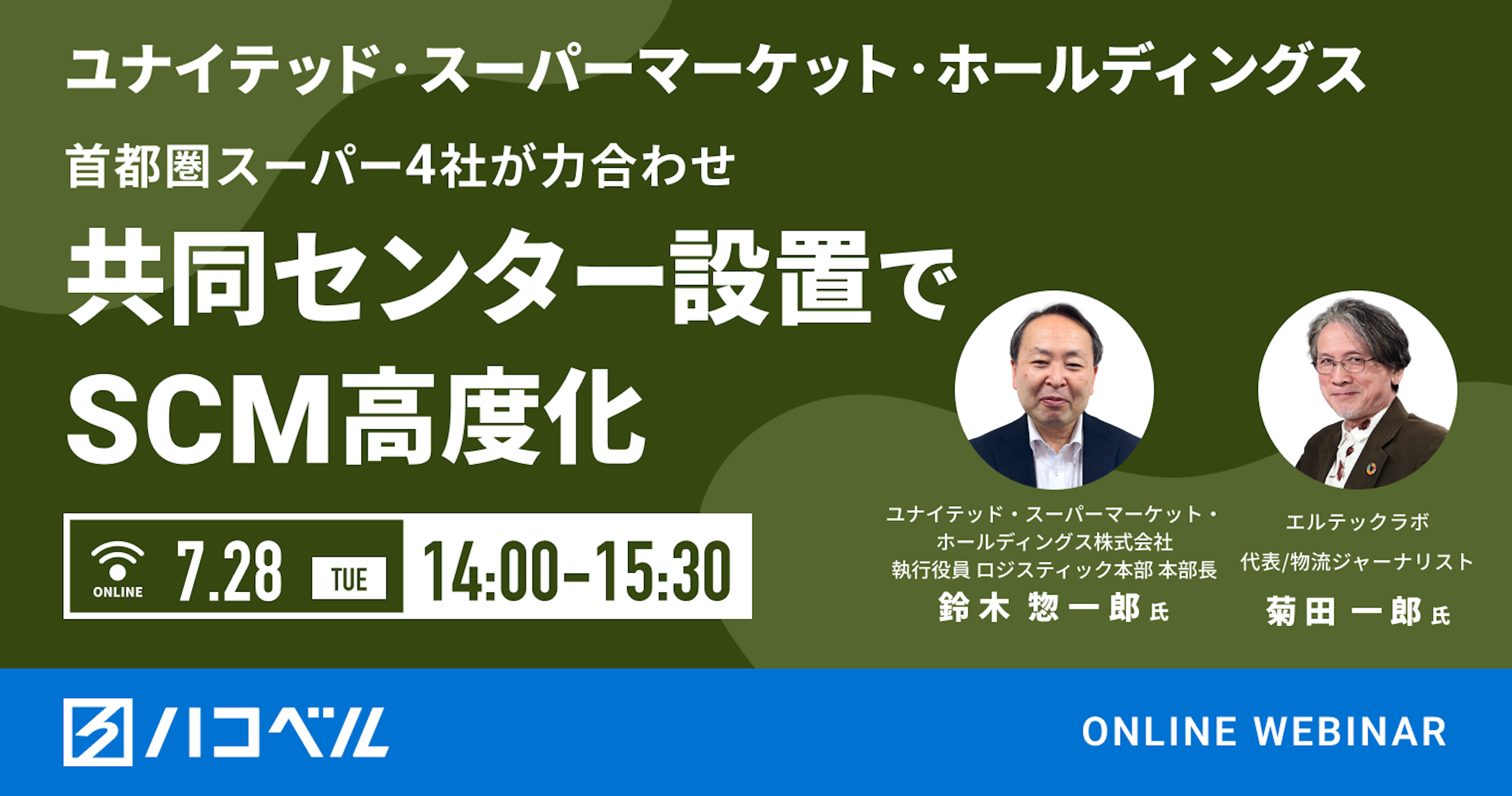 ユナイテッド・スーパーマーケット・ホールディングス

首都圏スーパー4社が力合わせ

共同センター設置で SCM高度化

ONLINE 7.28 TUE 14:00-15:30

ユナイテッド・スーパーマーケット・ホールディングス株式会社
執行役員 ロジスティック本部 本部長
鈴木 惣一郎 氏

エルテックラボ
代表/物流ジャーナリスト
菊田 一郎 氏

ハコベル

ONLINE WEBINAR